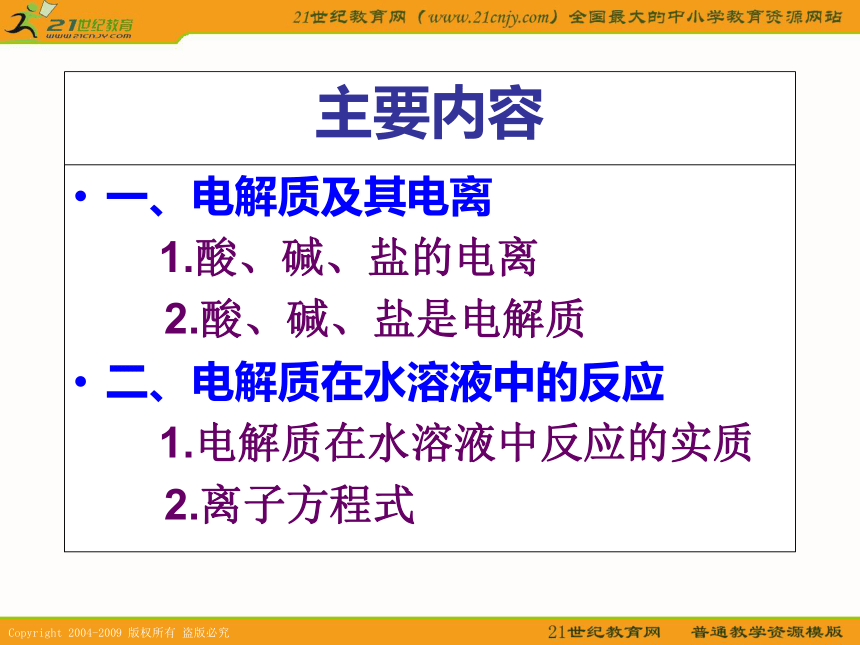 21世纪教育
www.21cnjy.com

21世纪教育网（www.21cnjy.com）全国最大的中小学教育资源网站

主要内容

• 一、电解质及其电离

1.酸、碱、盐的电离

2.酸、碱、盐是电解质

• 二、电解质在水溶液中的反应

1.电解质在水溶液中反应的实质

2.离子方程式

Copyright 2004-2009 版权所有 盗版必究

21世纪教育网 普通教学资源模版